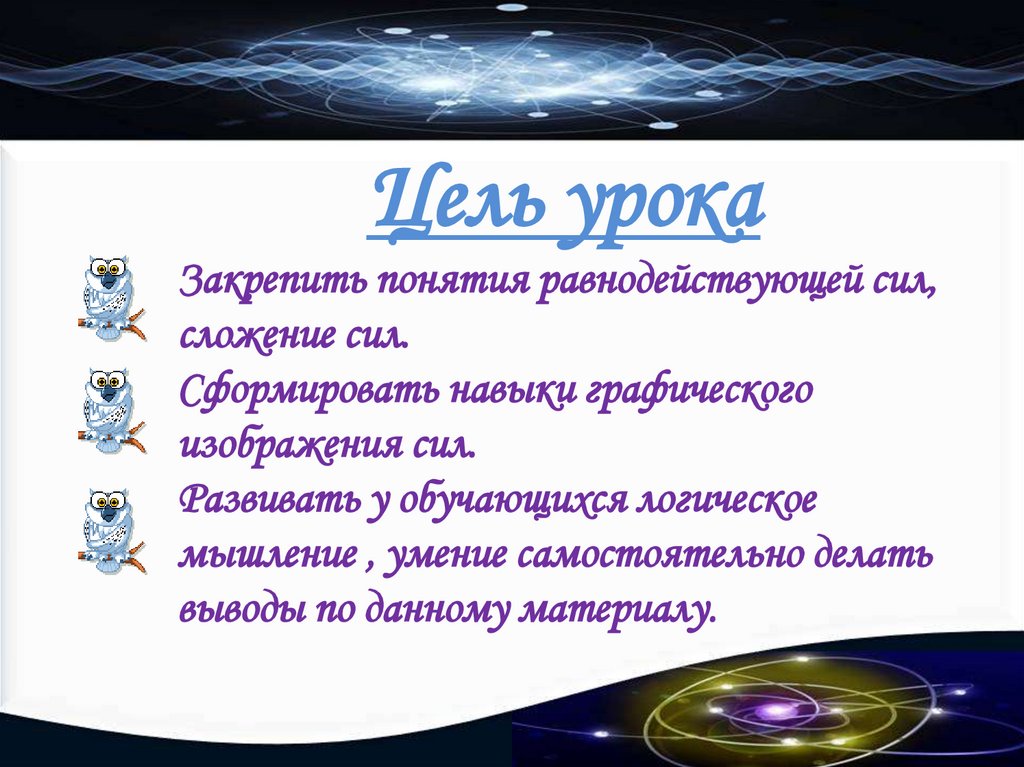 Цель урока

Закрепить понятия равнодействующей сил, сложение сил.

Сформировать навыки графического изображения сил.

Развивать у обучающихся логическое мышление , умение самостоятельно делать выводы по данному материалу.